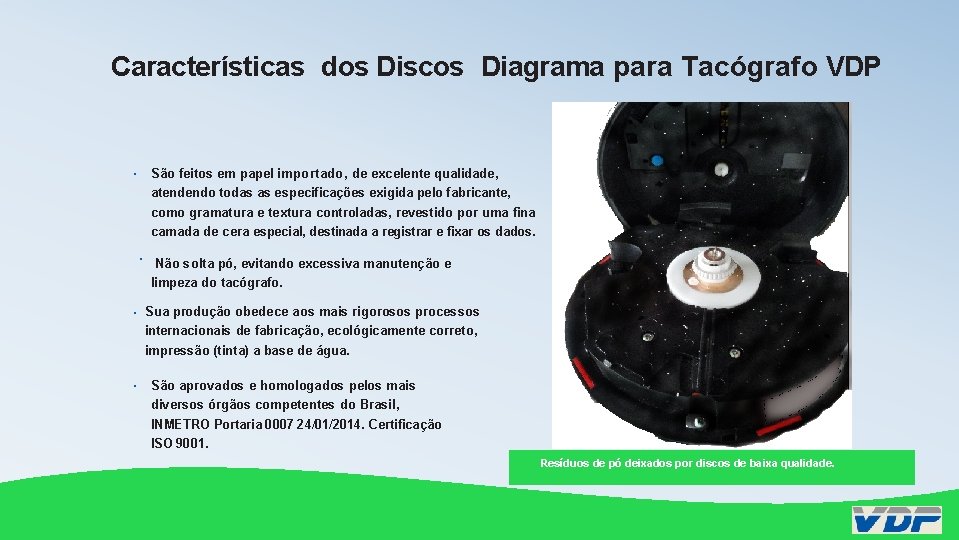 Características dos Discos Diagrama para Tacógrafo VDP

• São feitos em papel importado, de excelente qualidade, atendendo todas as especificações exigida pelo fabricante, como gramatura e textura controladas, revestido por uma fina camada de cera especial, destinada a registrar e fixar os dados.

• Não solta pó, evitando excessiva manutenção e limpeza do tacógrafo.

• Sua produção obedece aos mais rigorosos processos internacionais de fabricação, ecológicamente correto, impressão (tinta) a base de água.

• São aprovados e homologados pelos mais diversos órgãos competentes do Brasil, INMETRO Portaria 0007 24/01/2014. Certificação ISO 9001.

Resíduos de pó deixados por discos de baixa qualidade.

VDP